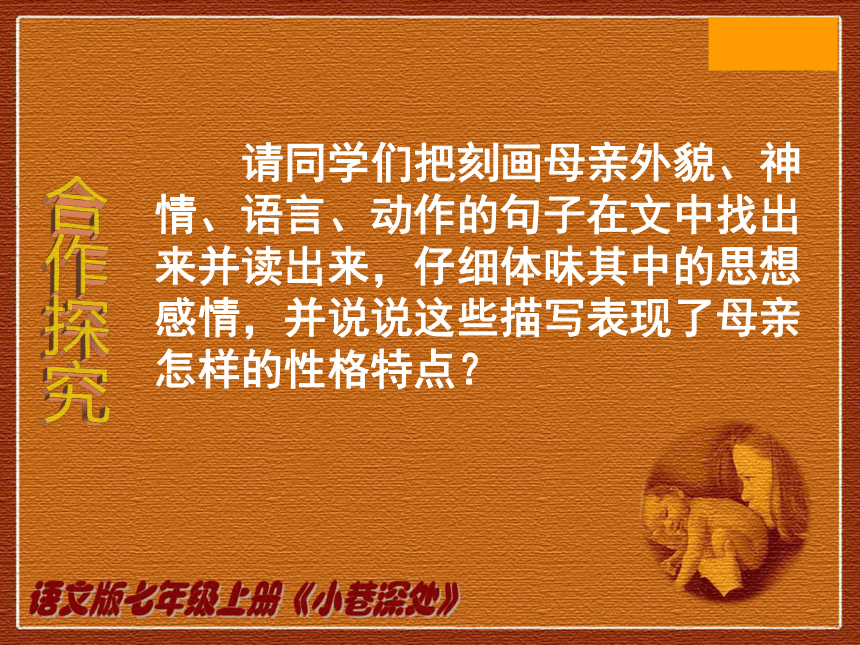 合作探究

请同学们把刻画母亲外貌、神情、语言、动作的句子在文中找出来并读出来，仔细体味其中的思想感情，并说说这些描写表现了母亲怎样的性格特点？

语文版七年级上册《小巷深处》